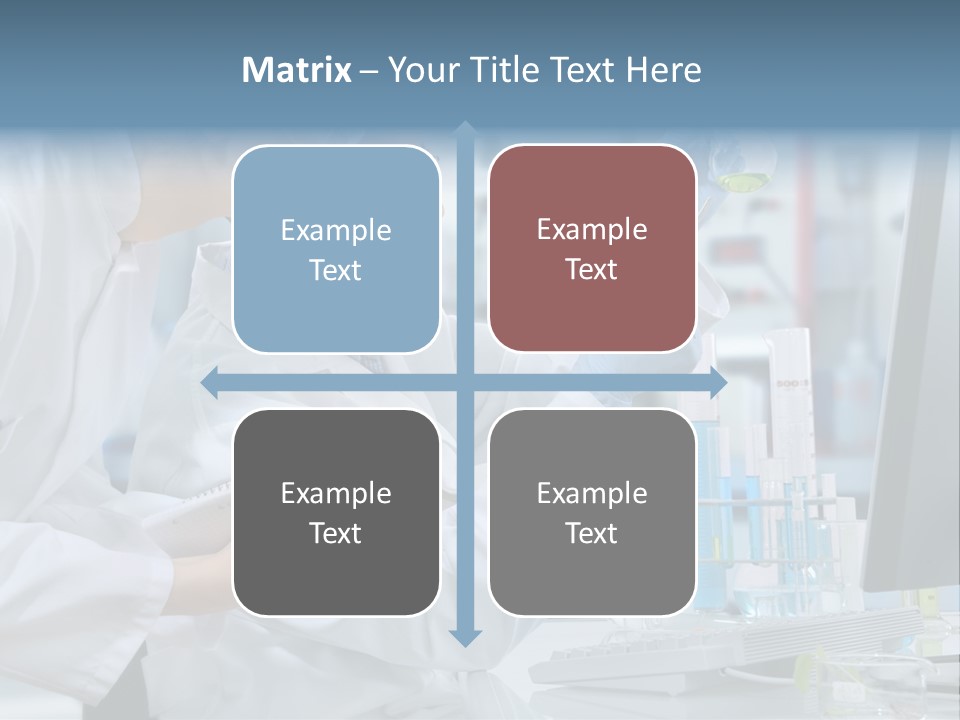 Matrix – Your Title Text Here

Example Text

Example Text

Example Text

Example Text